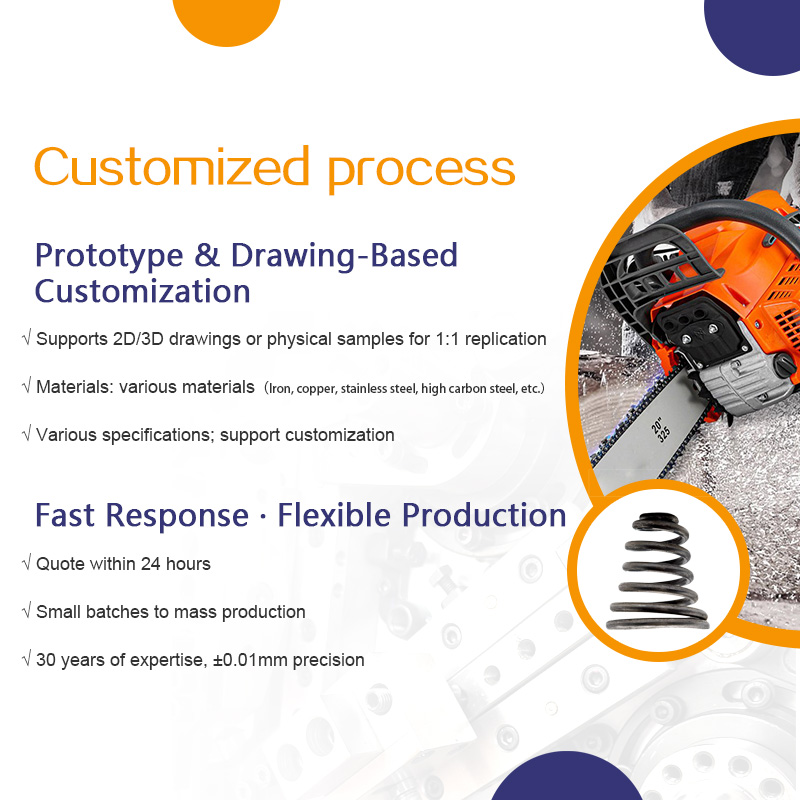 Customized process

Prototype & Drawing-Based Customization

√ Supports 2D/3D drawings or physical samples for 1:1 replication

√ Materials: various materials (Iron, copper, stainless steel, high carbon steel, etc.)

√ Various specifications; support customization

Fast Response · Flexible Production

√ Quote within 24 hours

√ Small batches to mass production

√ 30 years of expertise, ±0.01mm precision

20"
325